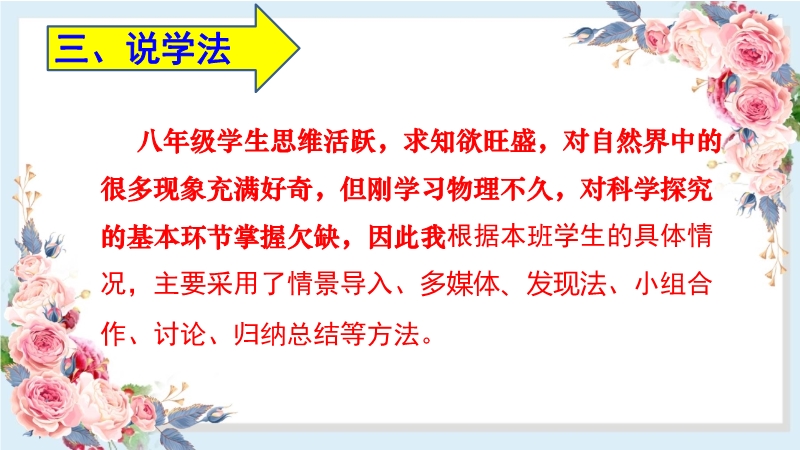 三、说学法

八年级学生思维活跃，求知欲旺盛，对自然界中的很多现象充满好奇，但刚学习物理不久，对科学探究的基本环节掌握欠缺，因此我根据本班学生的具体情况，主要采用了情景导入、多媒体、发现法、小组合作、讨论、归纳总结等方法。